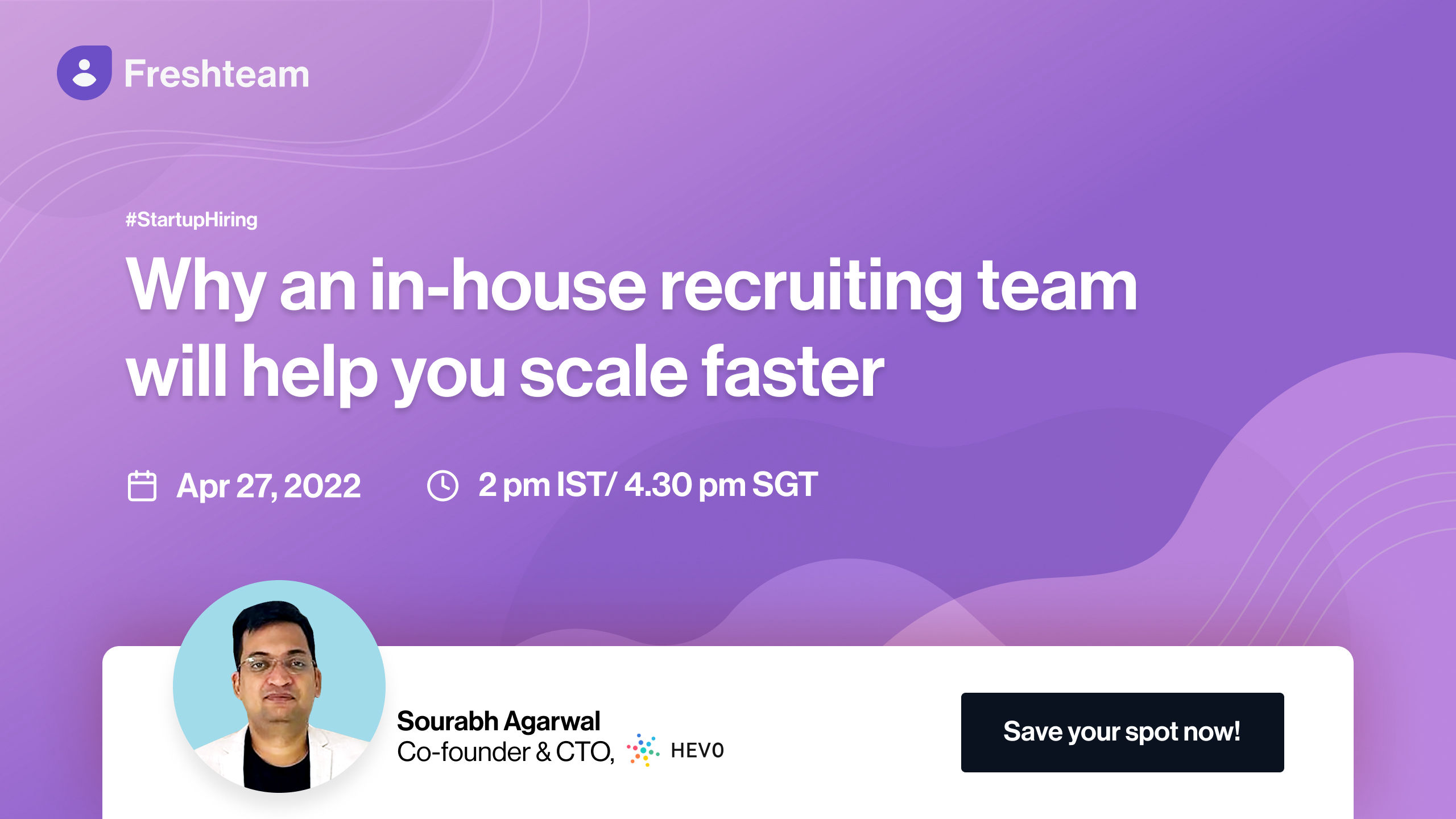 Freshteam

#StartupHiring

Why an in-house recruiting team will help you scale faster

Apr 27, 2022

2 pm IST/ 4.30 pm SGT

Sourabh Agarwal
Co-founder & CTO, HEVO

Save your spot now!